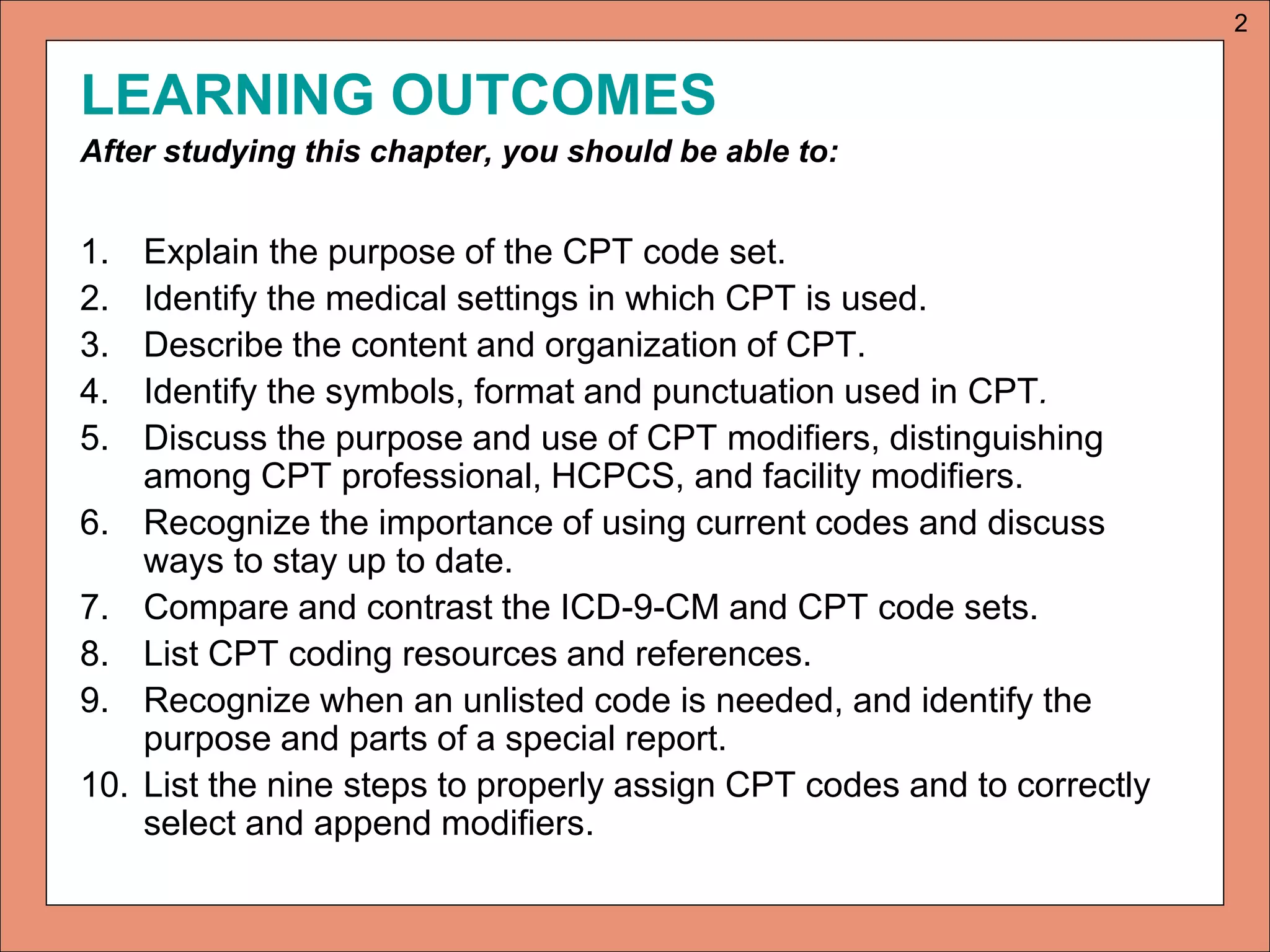 2

LEARNING OUTCOMES

After studying this chapter, you should be able to:

1. Explain the purpose of the CPT code set.
2. Identify the medical settings in which CPT is used.
3. Describe the content and organization of CPT.
4. Identify the symbols, format and punctuation used in CPT.
5. Discuss the purpose and use of CPT modifiers, distinguishing among CPT professional, HCPCS, and facility modifiers.
6. Recognize the importance of using current codes and discuss ways to stay up to date.
7. Compare and contrast the ICD-9-CM and CPT code sets.
8. List CPT coding resources and references.
9. Recognize when an unlisted code is needed, and identify the purpose and parts of a special report.
10. List the nine steps to properly assign CPT codes and to correctly select and append modifiers.